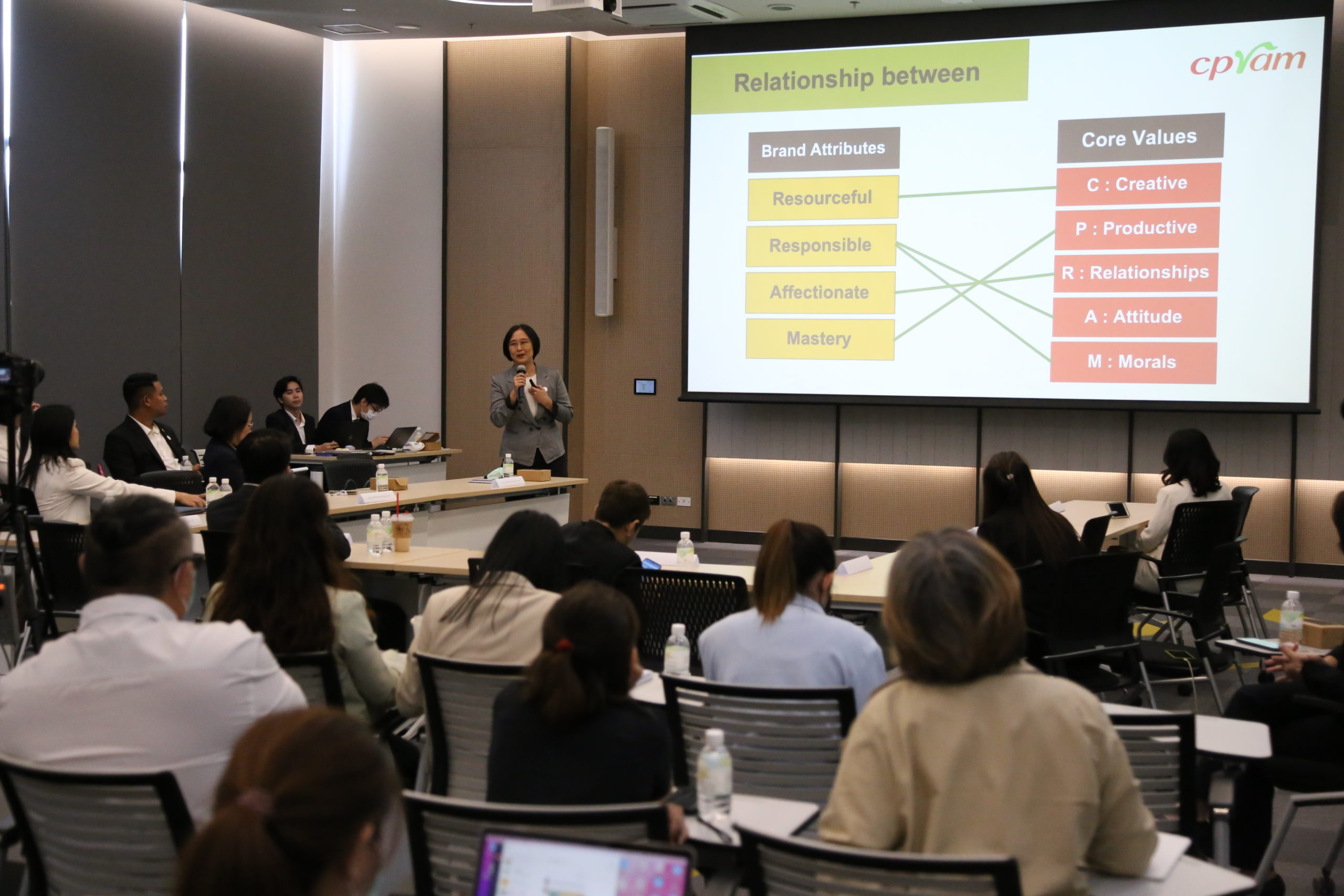 Relationship between

cpram

Brand Attributes

Resourceful

Responsible

Affectionate

Mastery

Core Values

C : Creative

P : Productive

R : Relationships

A : Attitude

M : Morals